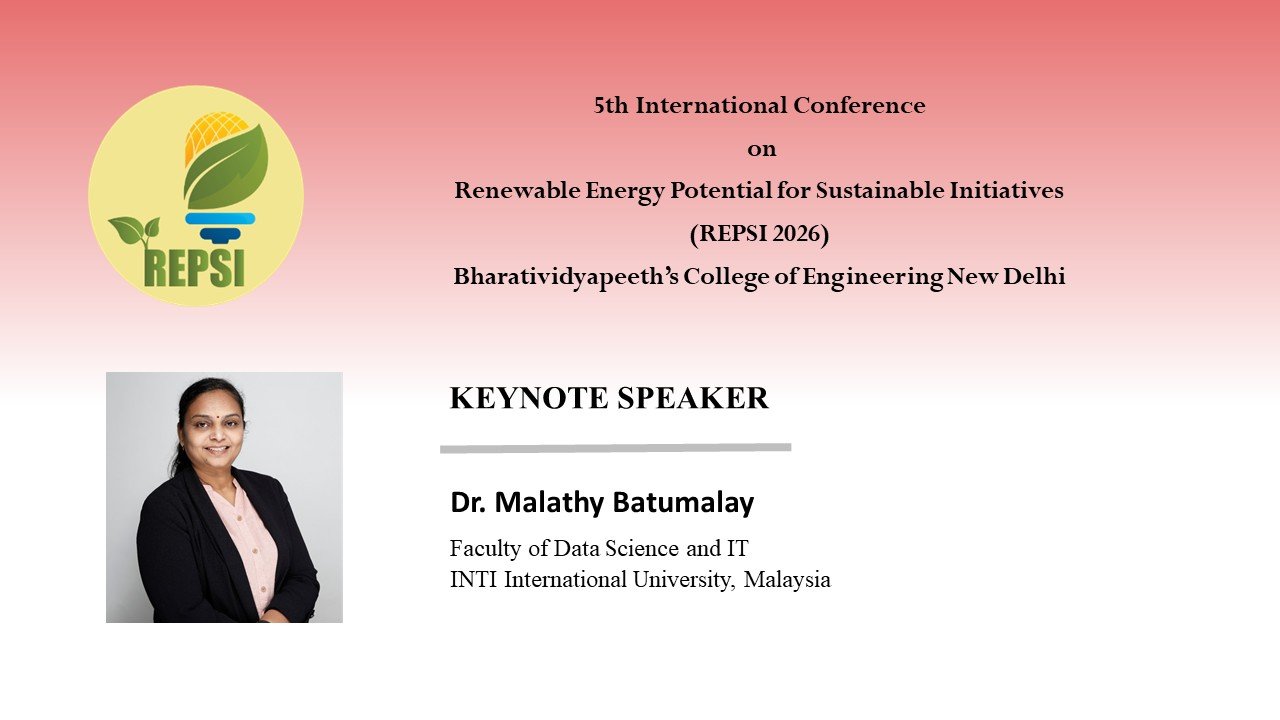 REPSI

5th International Conference
on
Renewable Energy Potential for Sustainable Initiatives
(REPSI 2026)
Bharatividyapeeth's College of Engineering New Delhi

KEYNOTE SPEAKER

Dr. Malathy Batumalay

Faculty of Data Science and IT
INTI International University, Malaysia